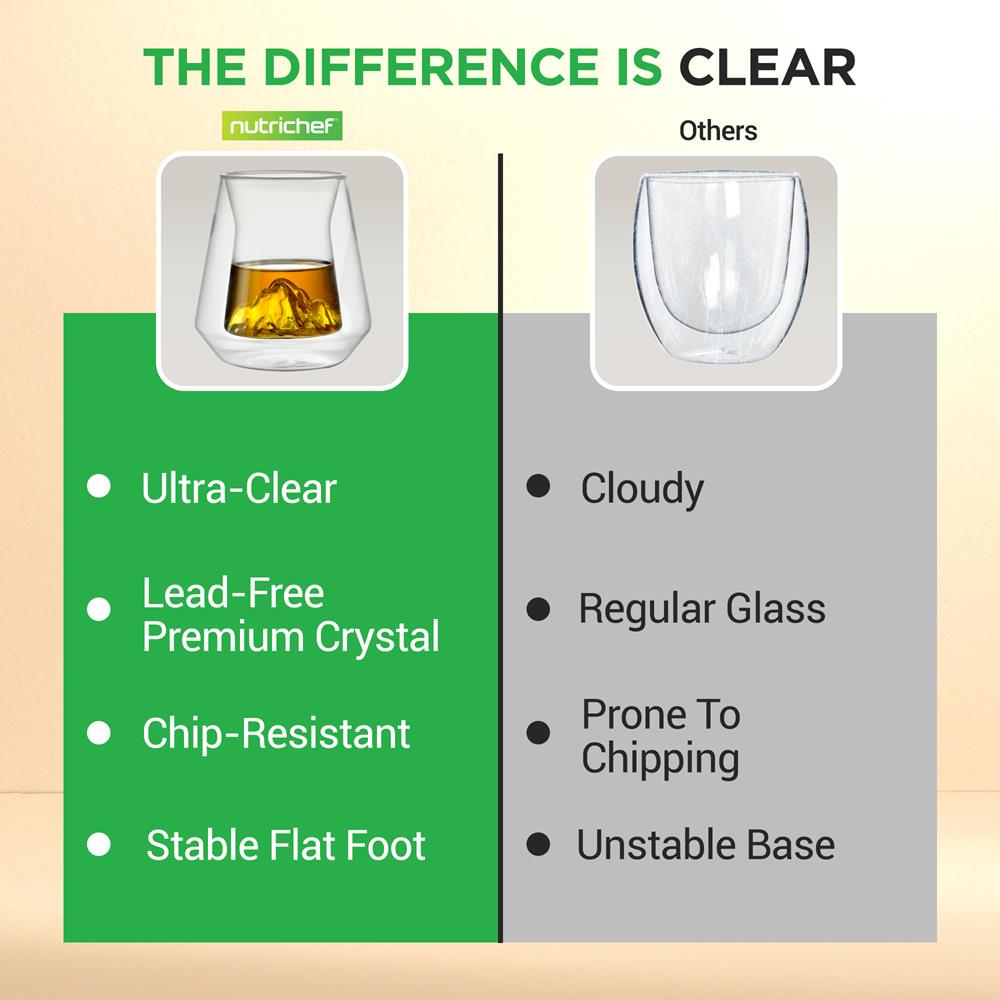 THE DIFFERENCE IS CLEAR

nutrichef

- Ultra-Clear
- Lead-Free Premium Crystal
- Chip-Resistant
- Stable Flat Foot

Others

- Cloudy
- Regular Glass
- Prone To Chipping
- Unstable Base